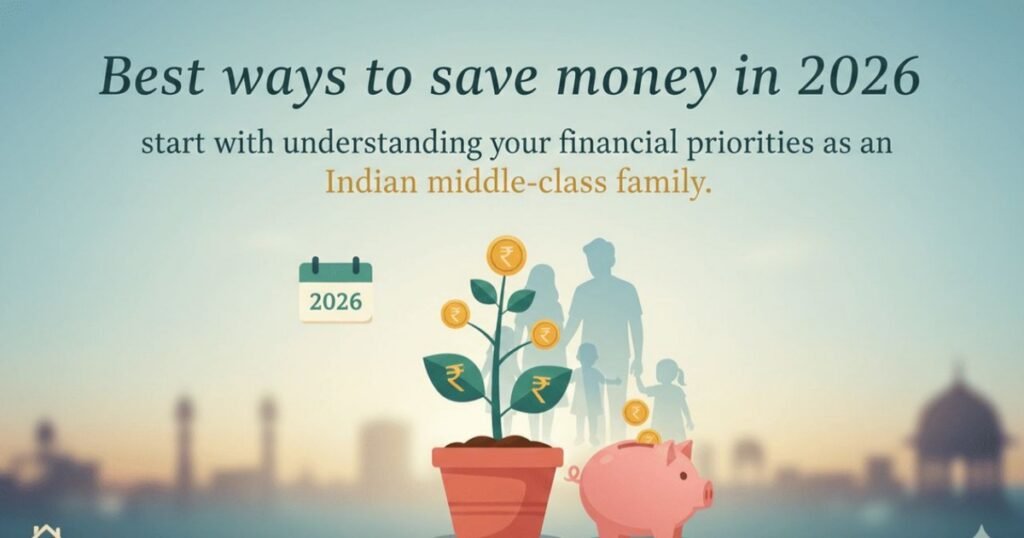 Best ways to save money in 2026

start with understanding your financial priorities as an Indian middle-class family.

2026

₹ ₹ ₹ ₹ ₹